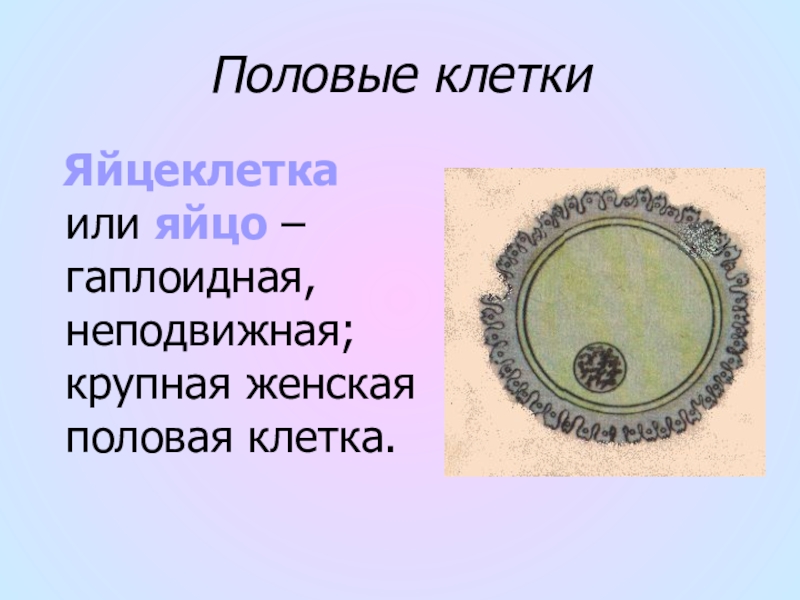 Половые клетки

Яйцеклетка или яйцо – гаплоидная, неподвижная; крупная женская половая клетка.